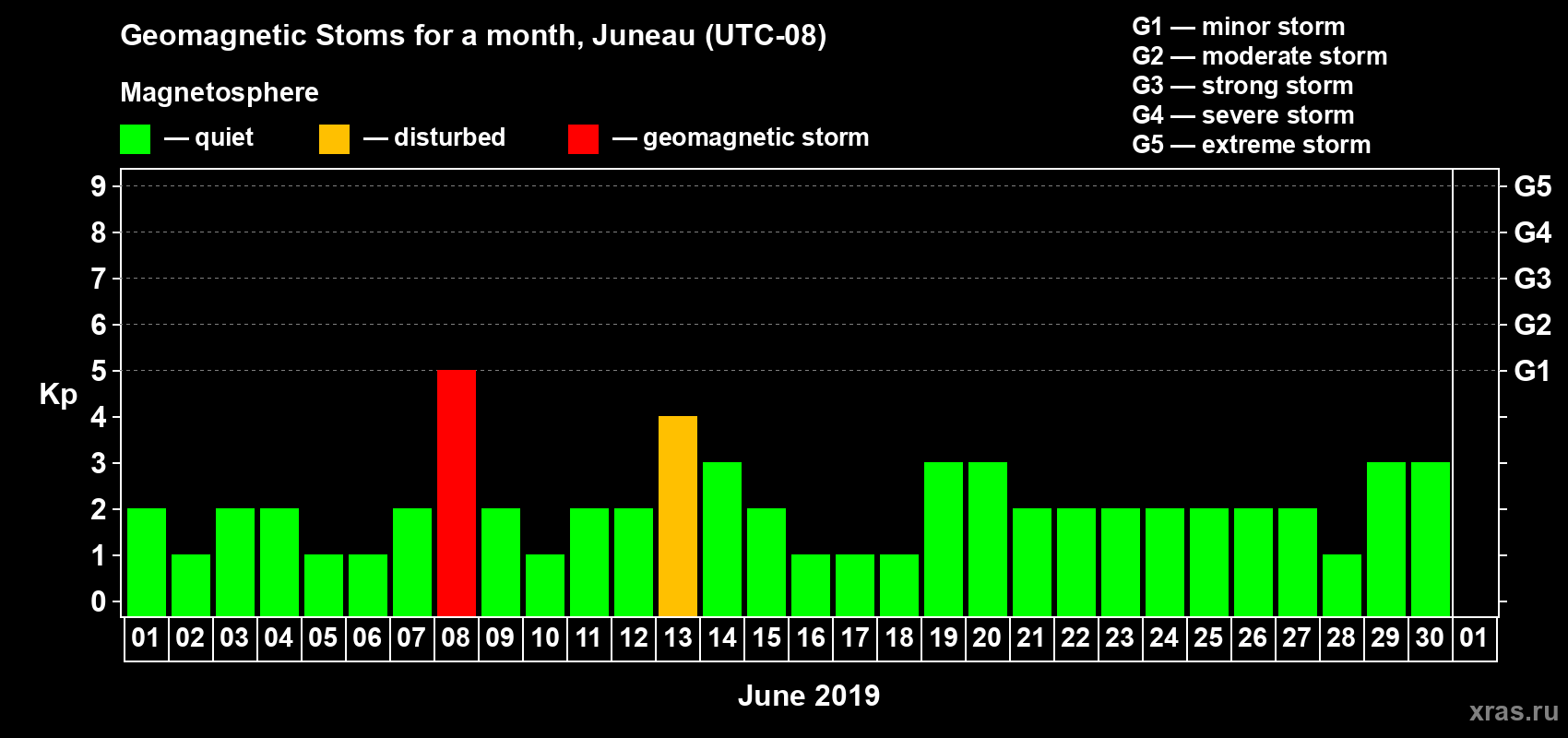 Geomagnetic Stoms for a month, Juneau (UTC-08)

Magnetosphere

— quiet — disturbed — geomagnetic storm

G1 — minor storm
G2 — moderate storm
G3 — strong storm
G4 — severe storm
G5 — extreme storm

Kp

9
8
7
6
5
4
3
2
1
0

G5
G4
G3
G2
G1

01 02 03 04 05 06 07 08 09 10 11 12 13 14 15 16 17 18 19 20 21 22 23 24 25 26 27 28 29 30 01

June 2019

xras.ru